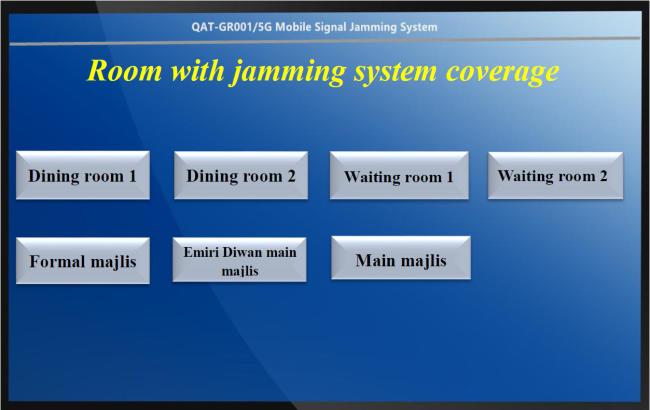 QAT-GR001/5G Mobile Signal Jamming System

Room with jamming system coverage

Dining room 1

Dining room 2

Waiting room 1

Waiting room 2

Formal majlis

Emiri Diwan main majlis

Main majlis